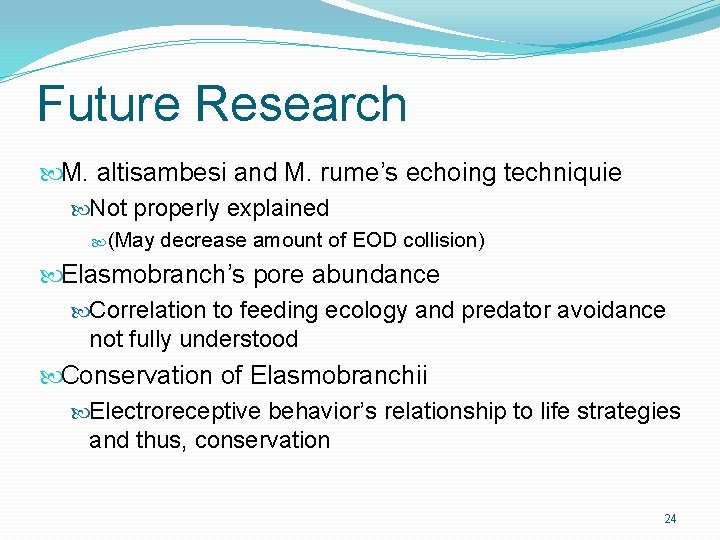 Future Research

M. altisambesi and M. rume’s echoing techniquie

Not properly explained

(May decrease amount of EOD collision)

Elasmobranch’s pore abundance

Correlation to feeding ecology and predator avoidance not fully understood

Conservation of Elasmobranchii

Electroreceptive behavior’s relationship to life strategies and thus, conservation

24